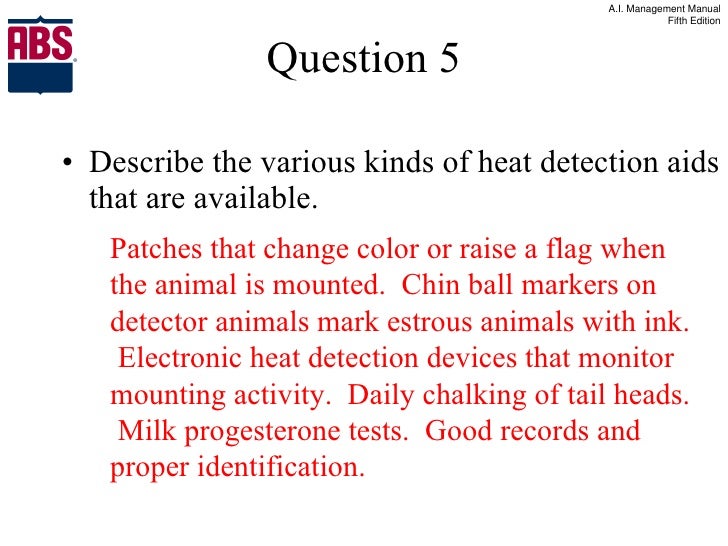 ABS

A.I. Management Manual
Fifth Edition

Question 5

• Describe the various kinds of heat detection aids that are available.

Patches that change color or raise a flag when the animal is mounted. Chin ball markers on detector animals mark estrous animals with ink. Electronic heat detection devices that monitor mounting activity. Daily chalking of tail heads. Milk progesterone tests. Good records and proper identification.